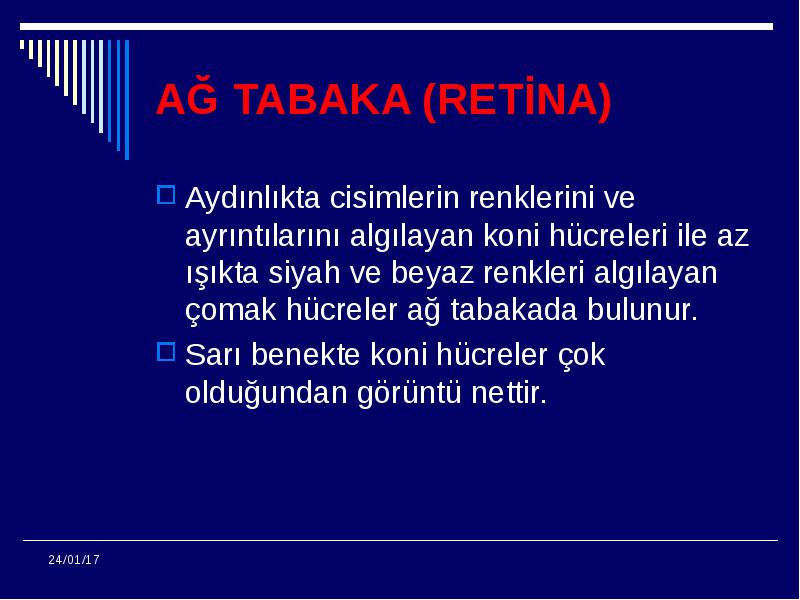 AĞ TABAKA (RETİNA)

Aydınlıkta cisimlerin renklerini ve ayrıntılarını algılayan koni hücreleri ile az ışıkta siyah ve beyaz renkleri algılayan çomak hücreler ağ tabakada bulunur.

Sarı benekte koni hücreler çok olduğundan görüntü nettir.

24/01/17